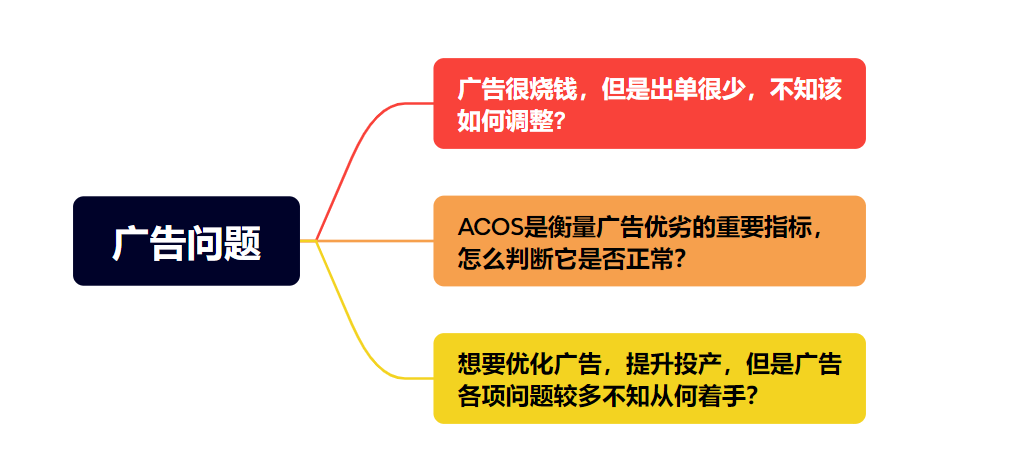 广告问题

广告很烧钱，但是出单很少，不知该如何调整？

ACOS是衡量广告优劣的重要指标，怎么判断它是否正常？

想要优化广告，提升投产，但是广告各项问题较多不知从何着手？